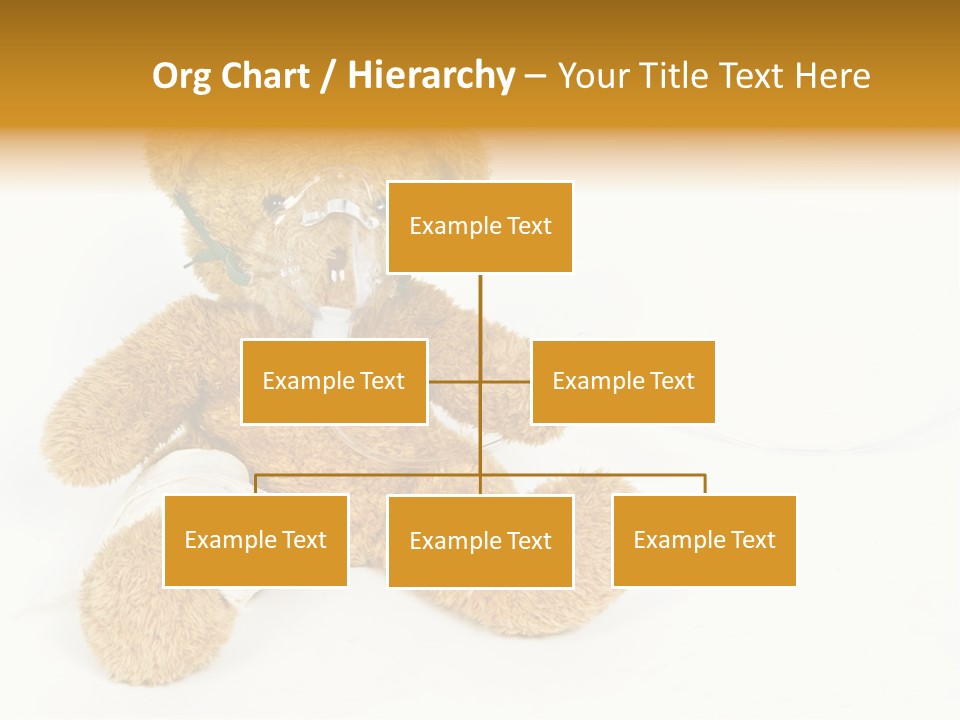 Org Chart / Hierarchy – Your Title Text Here

Example Text

Example Text

Example Text

Example Text

Example Text

Example Text